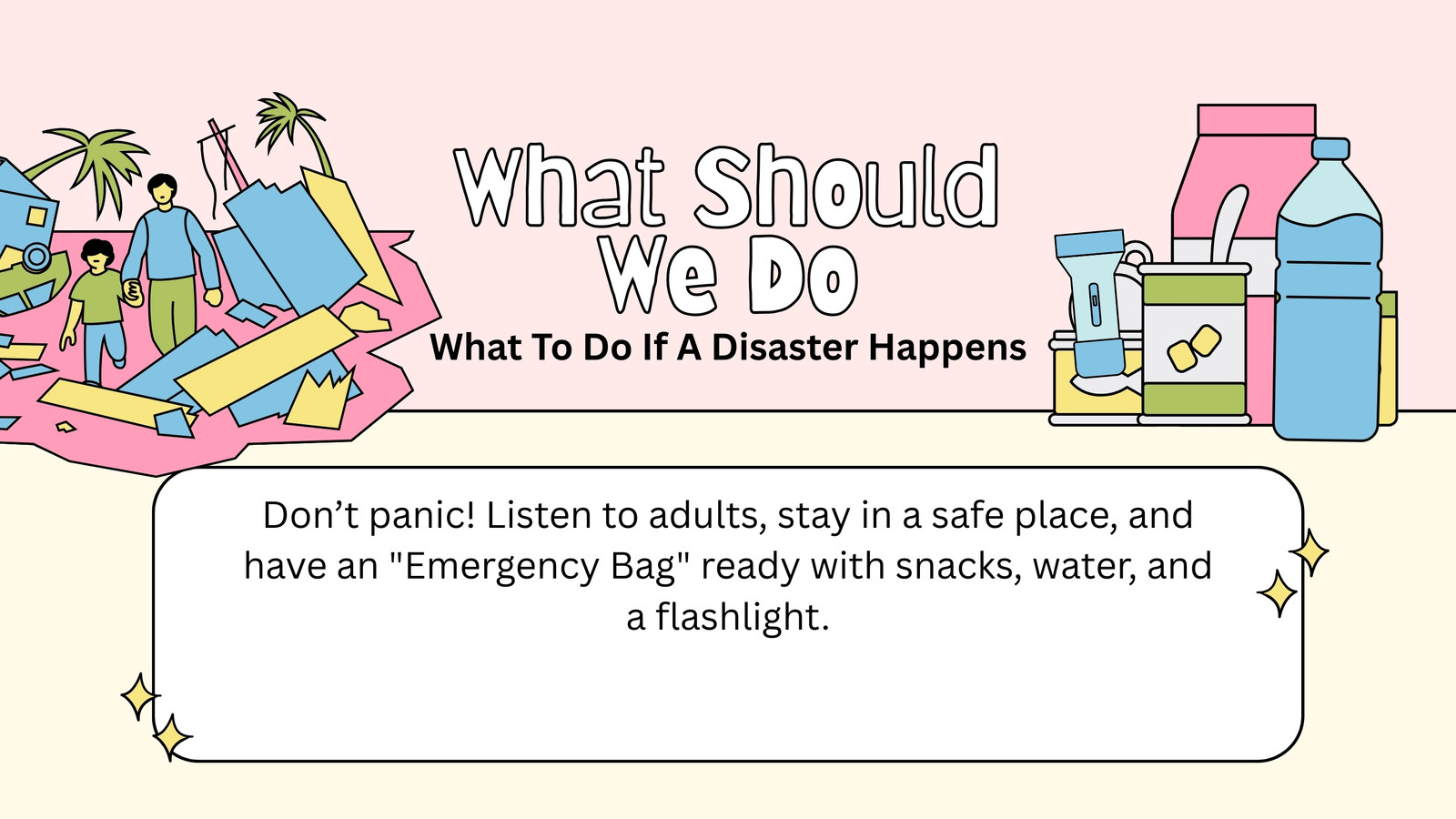 What Should We Do

What To Do If A Disaster Happens

Don’t panic! Listen to adults, stay in a safe place, and have an "Emergency Bag" ready with snacks, water, and a flashlight.